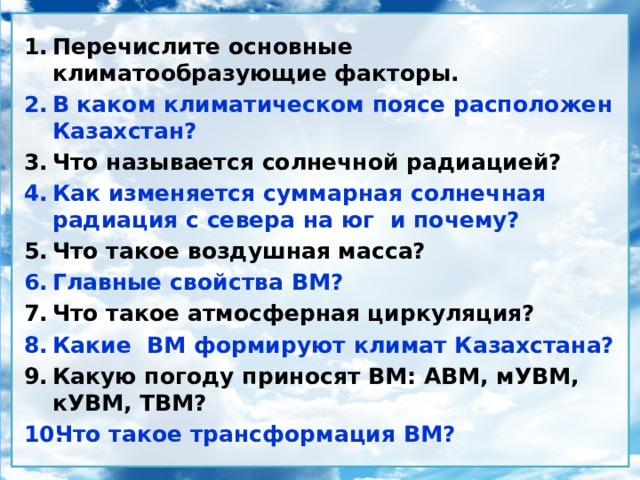 1. Перечислите основные климатообразующие факторы.
2. В каком климатическом поясе расположен Казахстан?
3. Что называется солнечной радиацией?
4. Как изменяется суммарная солнечная радиация с севера на юг и почему?
5. Что такое воздушная масса?
6. Главные свойства ВМ?
7. Что такое атмосферная циркуляция?
8. Какие ВМ формируют климат Казахстана?
9. Какую погоду приносят ВМ: АВМ, мУВМ, кУВМ, ТВМ?
10. Что такое трансформация ВМ?